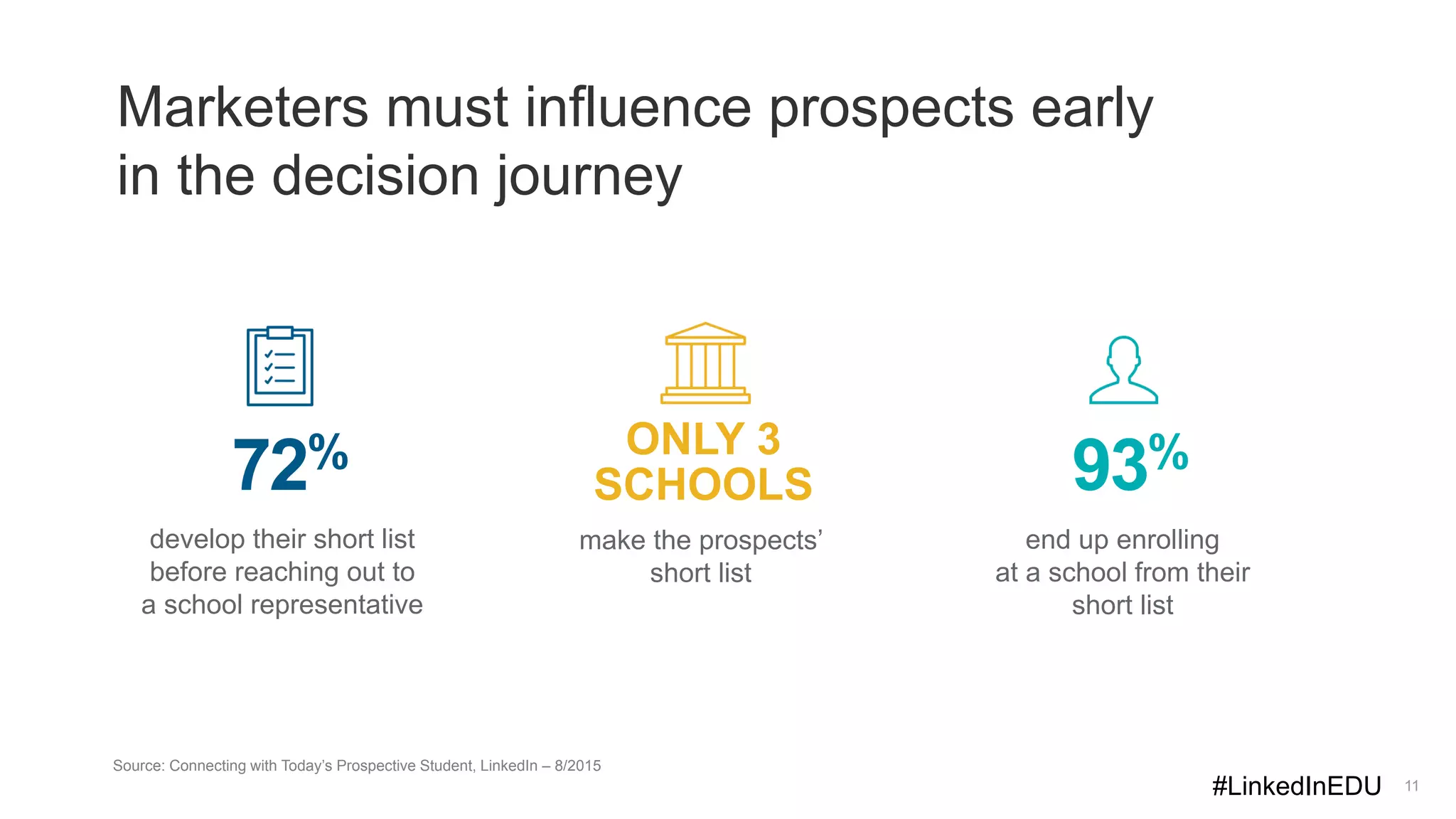 Marketers must influence prospects early in the decision journey

72%

develop their short list before reaching out to a school representative

ONLY 3 SCHOOLS

make the prospects' short list

93%

end up enrolling at a school from their short list

Source: Connecting with Today's Prospective Student, LinkedIn – 8/2015

#LinkedInEDU 11